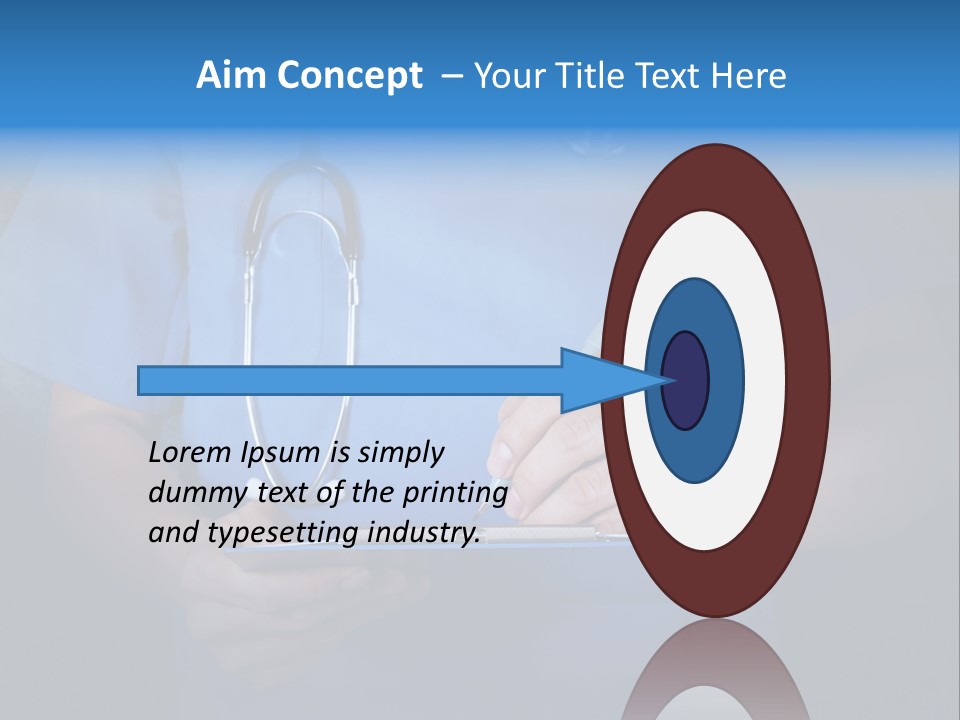 Aim Concept – Your Title Text Here

Lorem Ipsum is simply dummy text of the printing and typesetting industry.